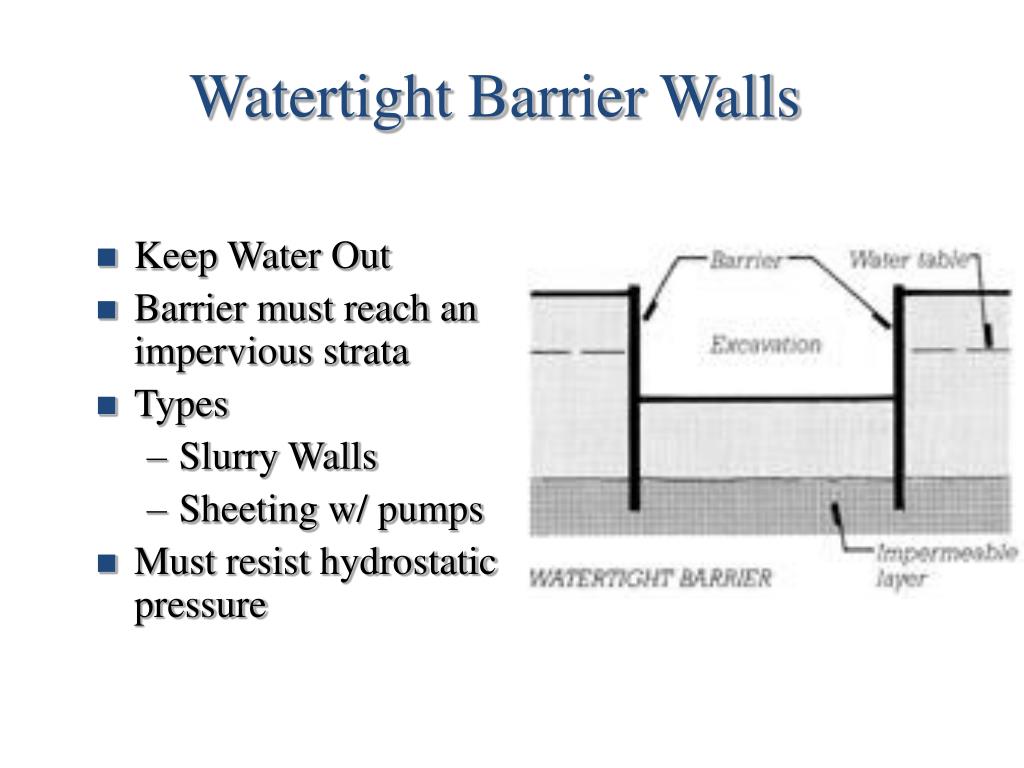 Watertight Barrier Walls

- Keep Water Out
- Barrier must reach an impervious strata
- Types
  – Slurry Walls
  – Sheeting w/ pumps
- Must resist hydrostatic pressure

Barrier
Water table
Excavation
Impermeable layer
WATERTIGHT BARRIER